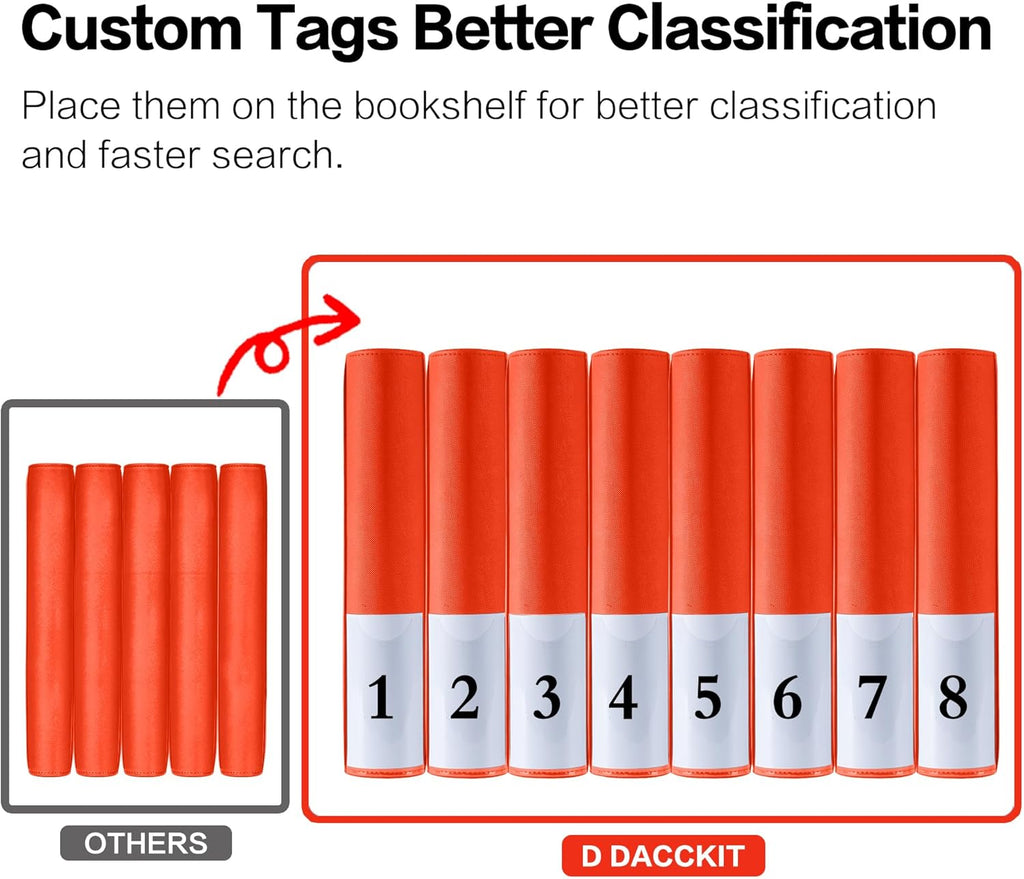 Custom Tags Better Classification

Place them on the bookshelf for better classification and faster search.

1 2 3 4 5 6 7 8

OTHERS

D DACCKIT